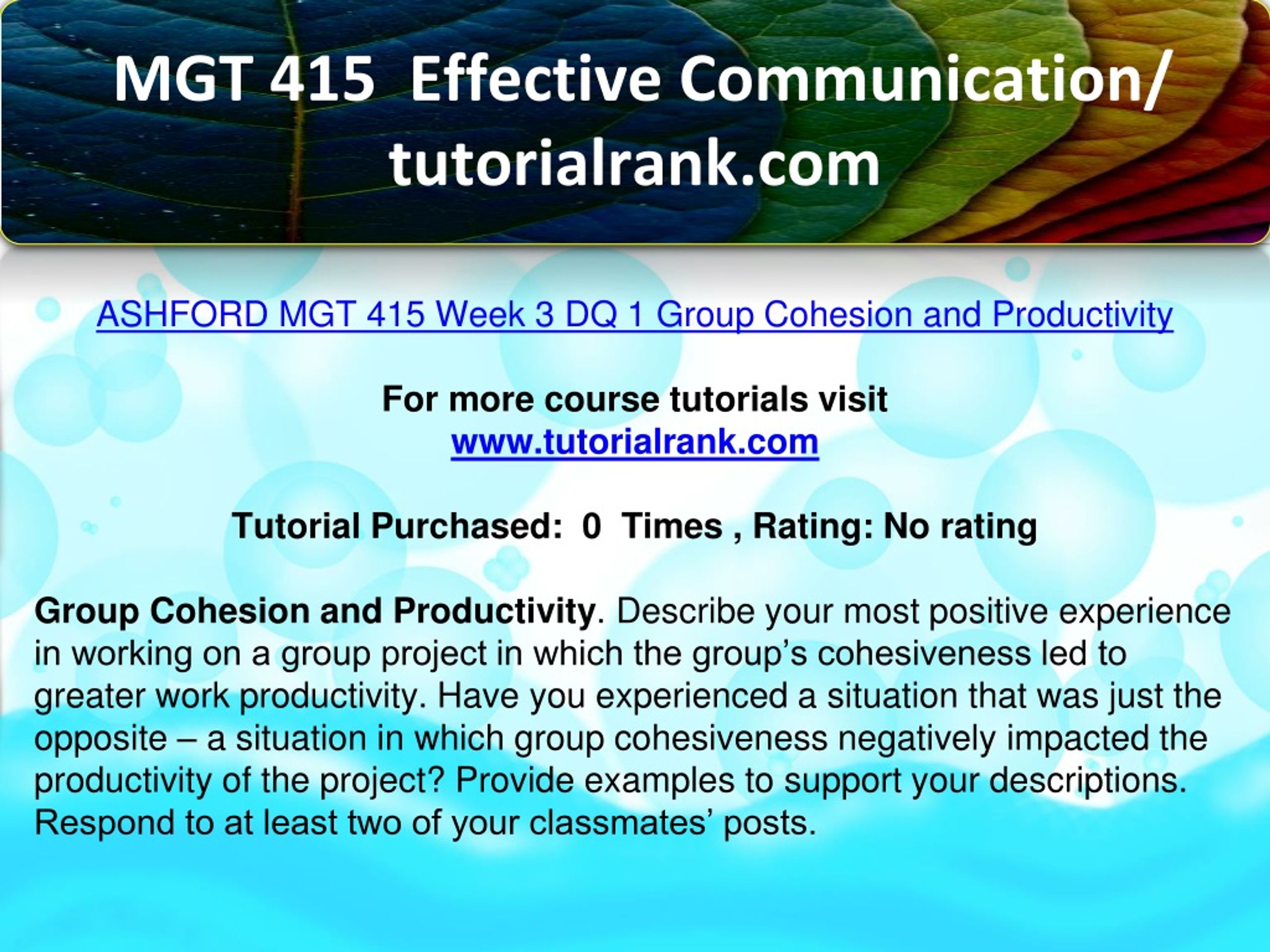 MGT 415 Effective Communication/ tutorialrank.com

ASHFORD MGT 415 Week 3 DQ 1 Group Cohesion and Productivity

For more course tutorials visit
www.tutorialrank.com

Tutorial Purchased: 0 Times , Rating: No rating

Group Cohesion and Productivity. Describe your most positive experience in working on a group project in which the group’s cohesiveness led to greater work productivity. Have you experienced a situation that was just the opposite – a situation in which group cohesiveness negatively impacted the productivity of the project? Provide examples to support your descriptions. Respond to at least two of your classmates’ posts.